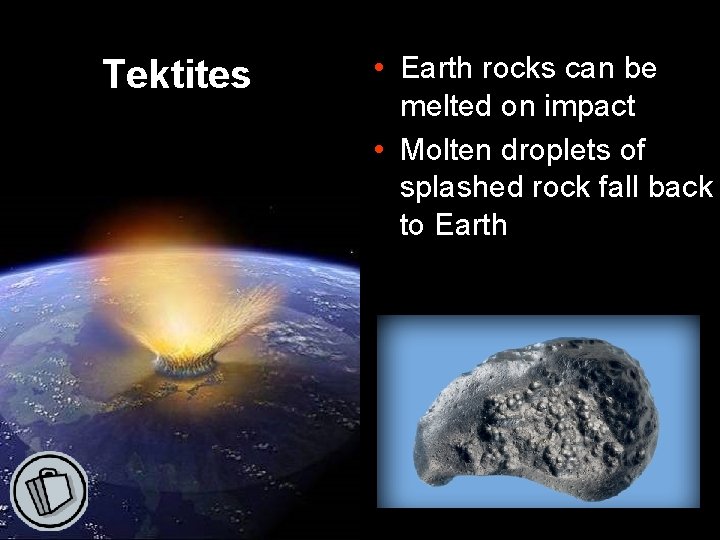 Tektites

• Earth rocks can be melted on impact
• Molten droplets of splashed rock fall back to Earth